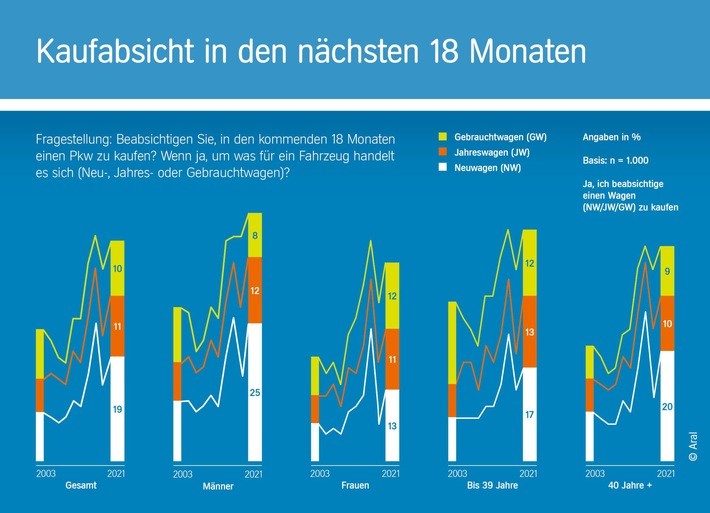 Kaufabsicht in den nächsten 18 Monaten

Fragestellung: Beabsichtigen Sie, in den kommenden 18 Monaten einen Pkw zu kaufen? Wenn ja, um was für ein Fahrzeug handelt es sich (Neu-, Jahres- oder Gebrauchtwagen)?

Gebrauchtwagen (GW)
Jahreswagen (JW)
Neuwagen (NW)

Angaben in %

Basis: n = 1.000

Ja, ich beabsichtige einen Wagen (NW/JW/GW) zu kaufen

10
11
19
2003
2021
Gesamt

8
12
25
2003
2021
Männer

12
11
13
2003
2021
Frauen

12
13
17
2003
2021
Bis 39 Jahre

9
10
20
2003
2021
40 Jahre +

© Aral